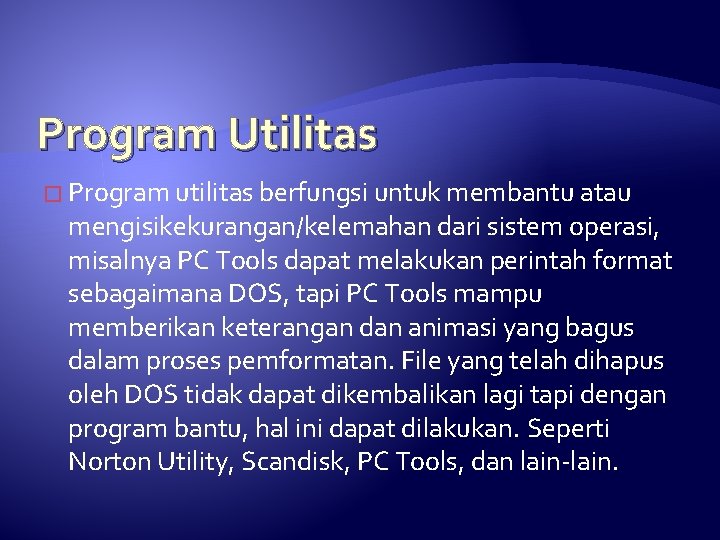 Program Utilitas

Program utilitas berfungsi untuk membantu atau mengisikekurangan/kelemahan dari sistem operasi, misalnya PC Tools dapat melakukan perintah format sebagaimana DOS, tapi PC Tools mampu memberikan keterangan dan animasi yang bagus dalam proses pemformatan. File yang telah dihapus oleh DOS tidak dapat dikembalikan lagi tapi dengan program bantu, hal ini dapat dilakukan. Seperti Norton Utility, Scandisk, PC Tools, dan lain-lain.